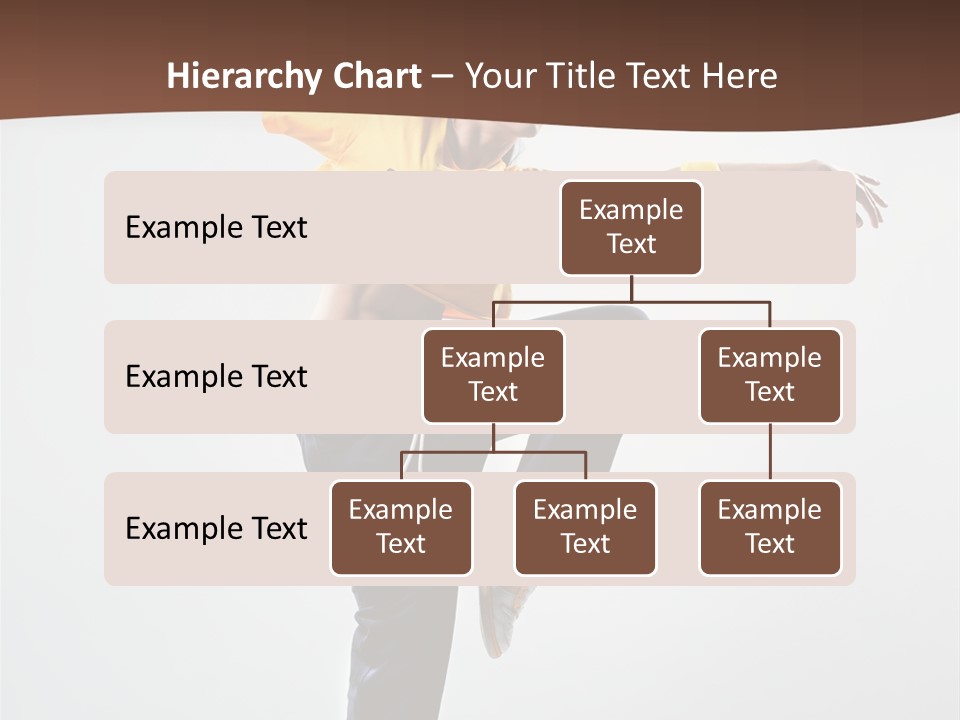 Hierarchy Chart – Your Title Text Here

Example Text

Example Text

Example Text

Example Text

Example Text

Example Text

Example Text

Example Text

Example Text